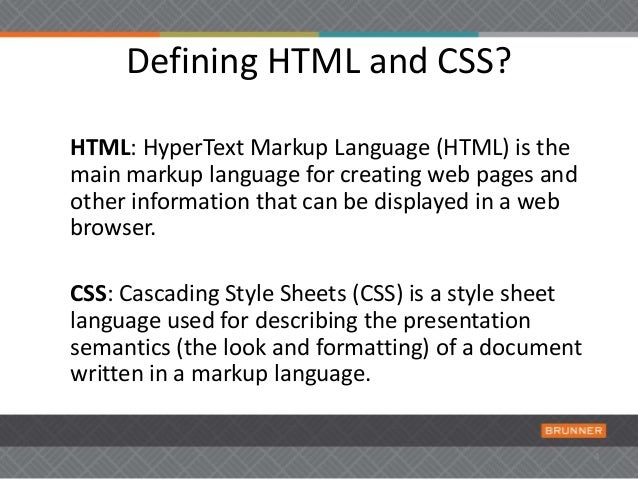 Defining HTML and CSS?

HTML: HyperText Markup Language (HTML) is the main markup language for creating web pages and other information that can be displayed in a web browser.

CSS: Cascading Style Sheets (CSS) is a style sheet language used for describing the presentation semantics (the look and formatting) of a document written in a markup language.

BRUNNER